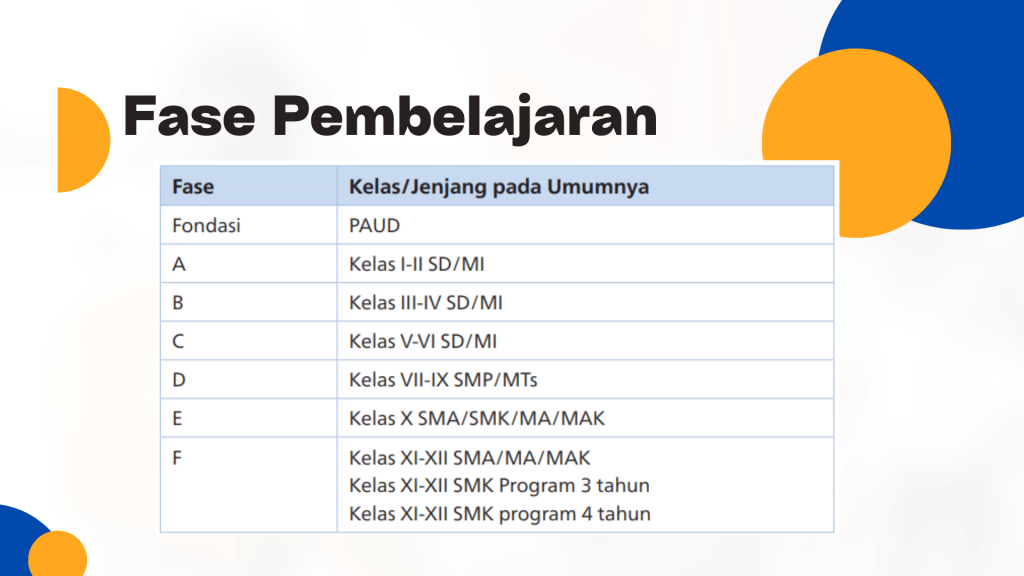 Fase Pembelajaran

| Fase | Kelas/Jenjang pada Umumnya |
|---|---|
| Fondasi | PAUD |
| A | Kelas I-II SD/MI |
| B | Kelas III-IV SD/MI |
| C | Kelas V-VI SD/MI |
| D | Kelas VII-IX SMP/MTs |
| E | Kelas X SMA/SMK/MA/MAK |
| F | Kelas XI-XII SMA/MA/MAK Kelas XI-XII SMK Program 3 tahun Kelas XI-XII SMK program 4 tahun |